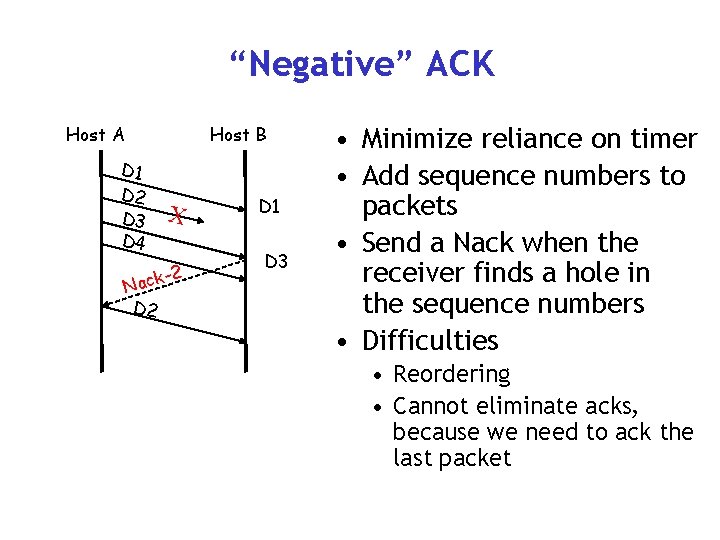 “Negative” ACK

Host A
Host B
D1
D2
X
D3
D4
D1
D3
Nack-2
D2

• Minimize reliance on timer
• Add sequence numbers to packets
• Send a Nack when the receiver finds a hole in the sequence numbers
• Difficulties
  • Reordering
  • Cannot eliminate acks, because we need to ack the last packet